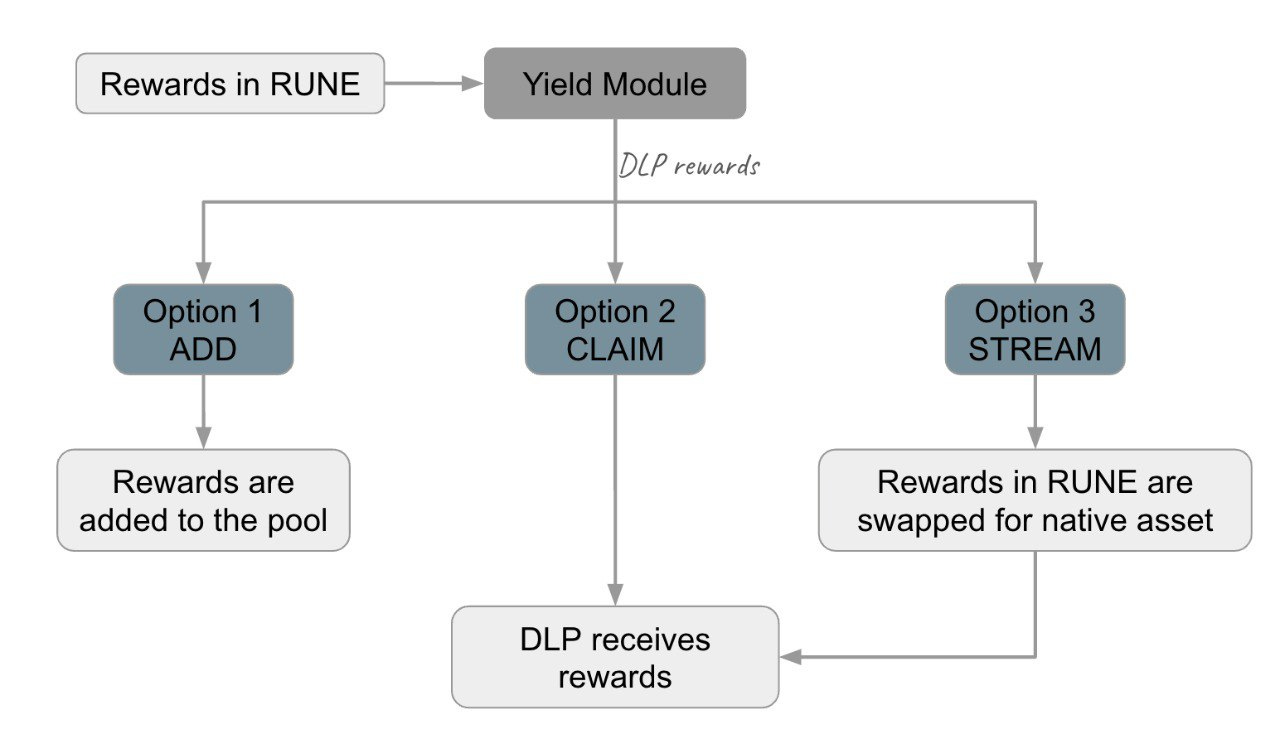 Rewards in RUNE

Yield Module

DLP rewards

Option 1
ADD

Option 2
CLAIM

Option 3
STREAM

Rewards are added to the pool

Rewards in RUNE are swapped for native asset

DLP receives rewards